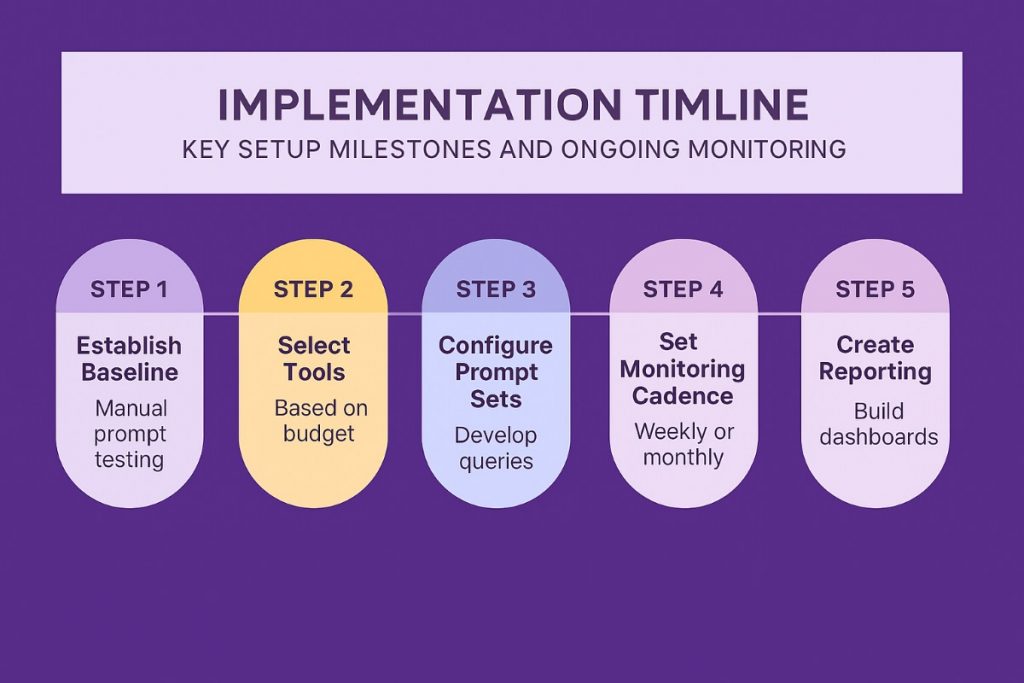 IMPLEMENTATION TIMLINE
KEY SETUP MILESTONES AND ONGOING MONITORING

STEP 1
Establish Baseline
Manual prompt testing

STEP 2
Select Tools
Based on budget

STEP 3
Configure Prompt Sets
Develop queries

STEP 4
Set Monitoring Cadence
Weekly or monthly

STEP 5
Create Reporting
Build dashboards